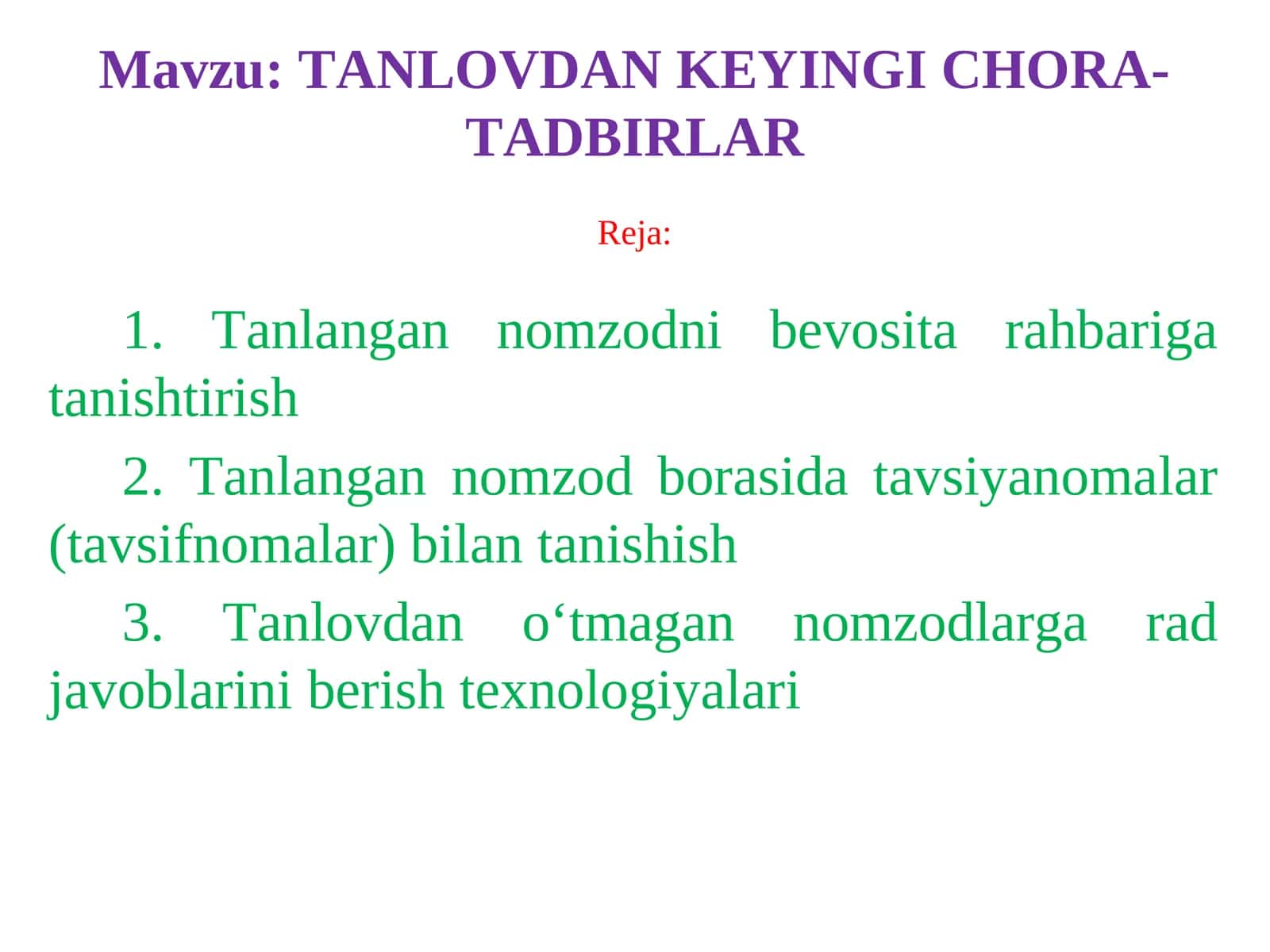 Mavzu: TANLOVDAN KEYINGI CHORA-TADBIRLAR

Reja:

1. Tanlangan nomzodni bevosita rahbariga tanishtirish

2. Tanlangan nomzod borasida tavsiyanomalar (tavsifnomalar) bilan tanishish

3. Tanlovdan o‘tmagan nomzodlarga rad javoblarini berish texnologiyalari